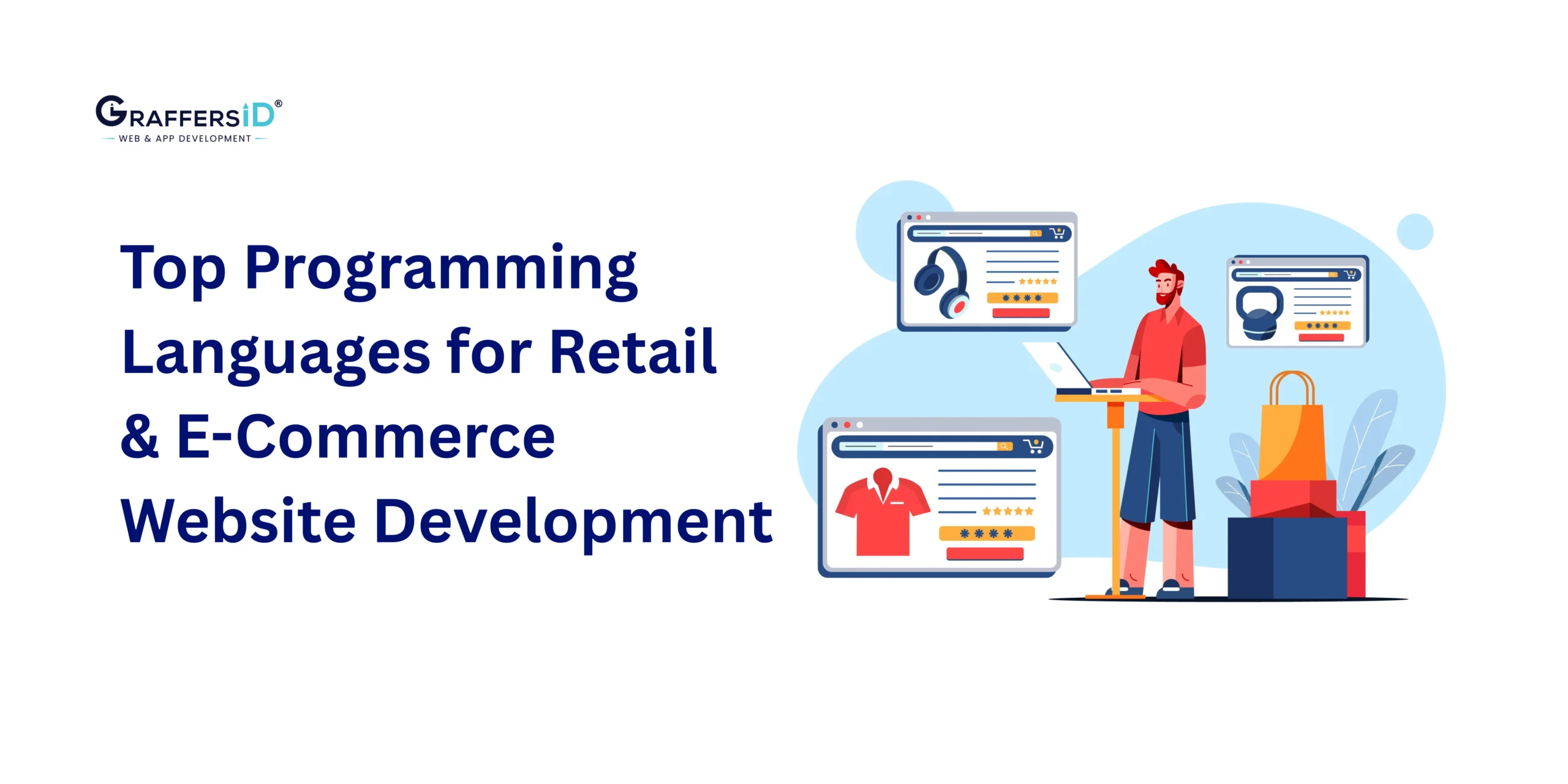 GRAFFERSID®
WEB & APP DEVELOPMENT

Top Programming Languages for Retail & E-Commerce Website Development